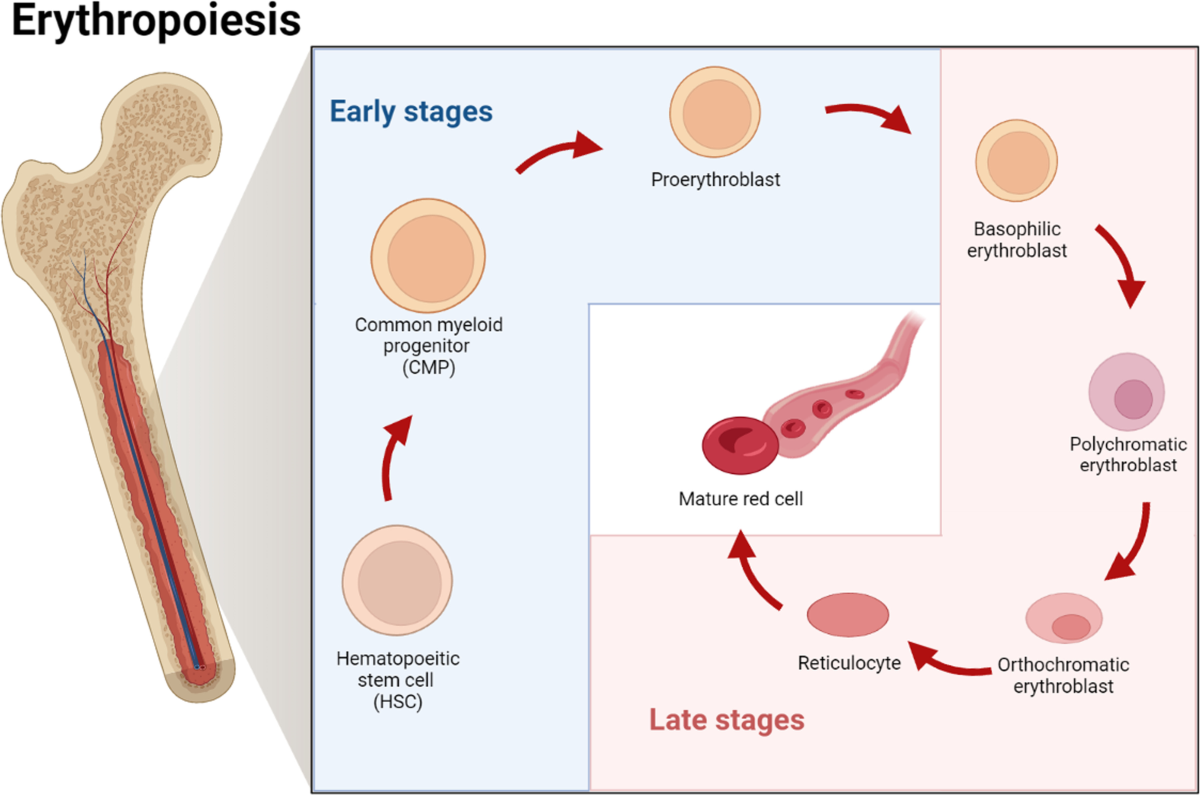 Erythropoiesis

Early stages

Hematopoeitic stem cell (HSC)

Common myeloid progenitor (CMP)

Proerythroblast

Basophilic erythroblast

Polychromatic erythroblast

Orthochromatic erythroblast

Reticulocyte

Mature red cell

Late stages